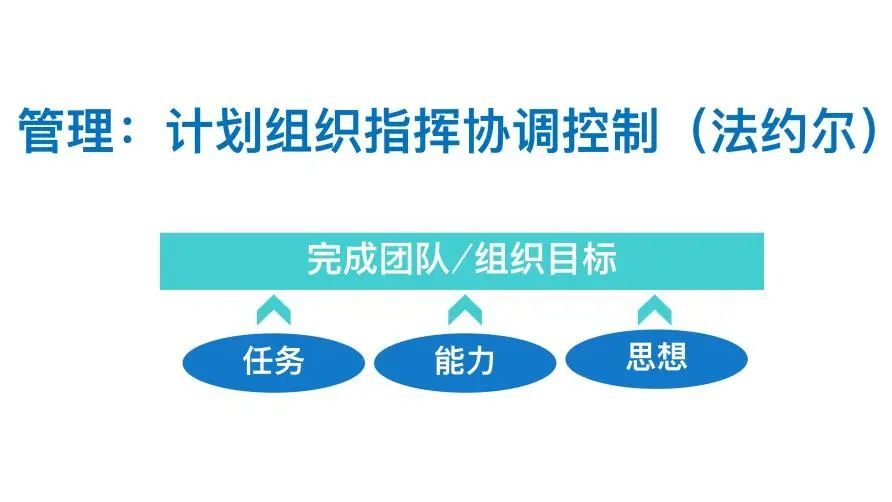 管理：计划组织指挥协调控制（法约尔）

完成团队/组织目标

任务

能力

思想